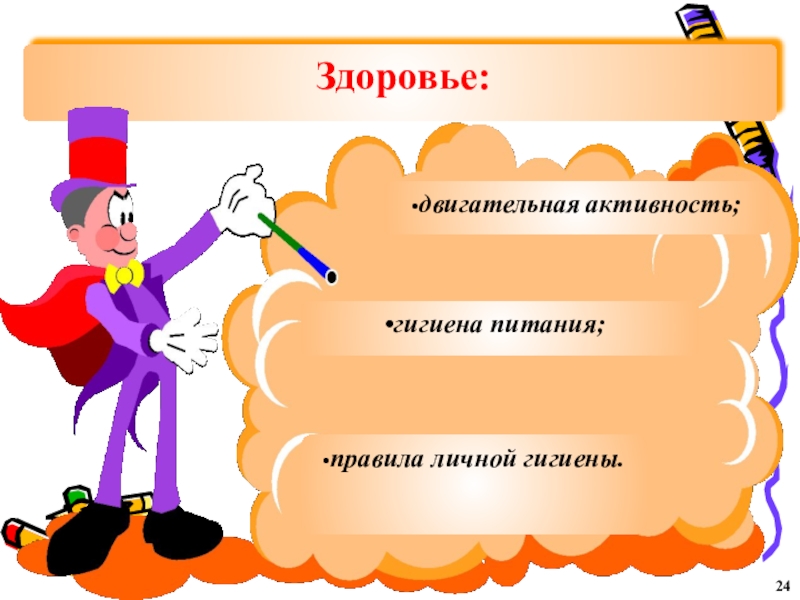 Здоровье:

•двигательная активность;

•гигиена питания;

•правила личной гигиены.

24